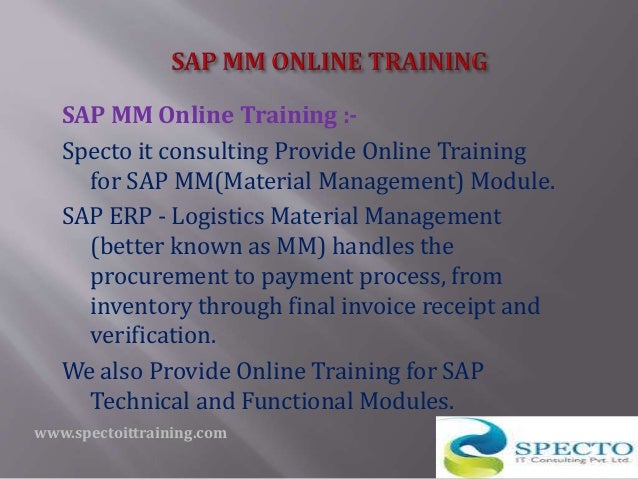 SAP MM ONLINE TRAINING

SAP MM Online Training :-

Specto it consulting Provide Online Training for SAP MM(Material Management) Module.

SAP ERP - Logistics Material Management (better known as MM) handles the procurement to payment process, from inventory through final invoice receipt and verification.

We also Provide Online Training for SAP Technical and Functional Modules.

www.spectoittraining.com

SPECTO
IT Consulting Pvt. Ltd.